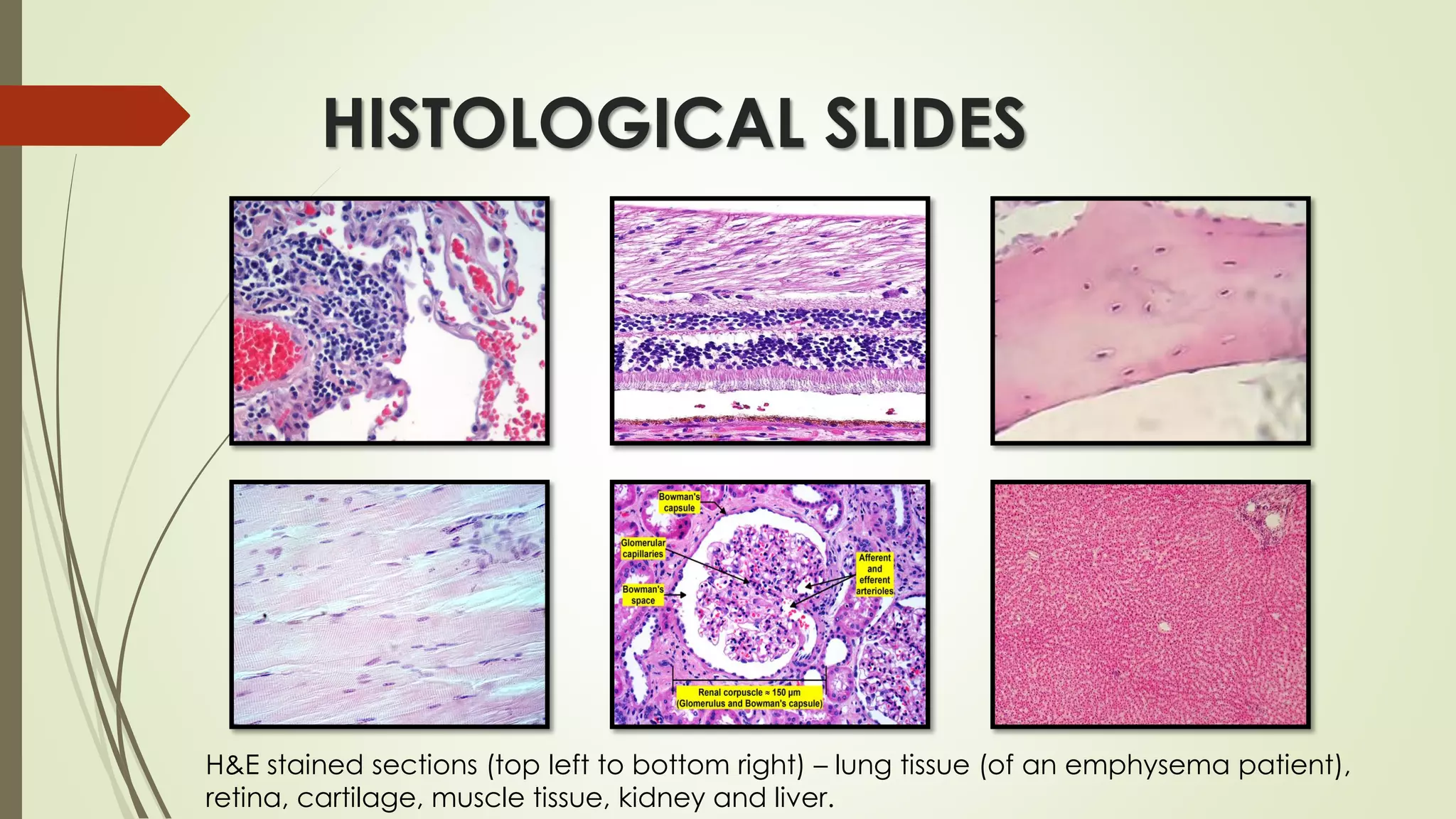 HISTOLOGICAL SLIDES

Bowman's capsule

Glomerular capillaries

Bowman's space

Afferent and efferent arterioles

Renal corpuscle ≈ 150 μm (Glomerulus and Bowman's capsule)

H&E stained sections (top left to bottom right) – lung tissue (of an emphysema patient), retina, cartilage, muscle tissue, kidney and liver.